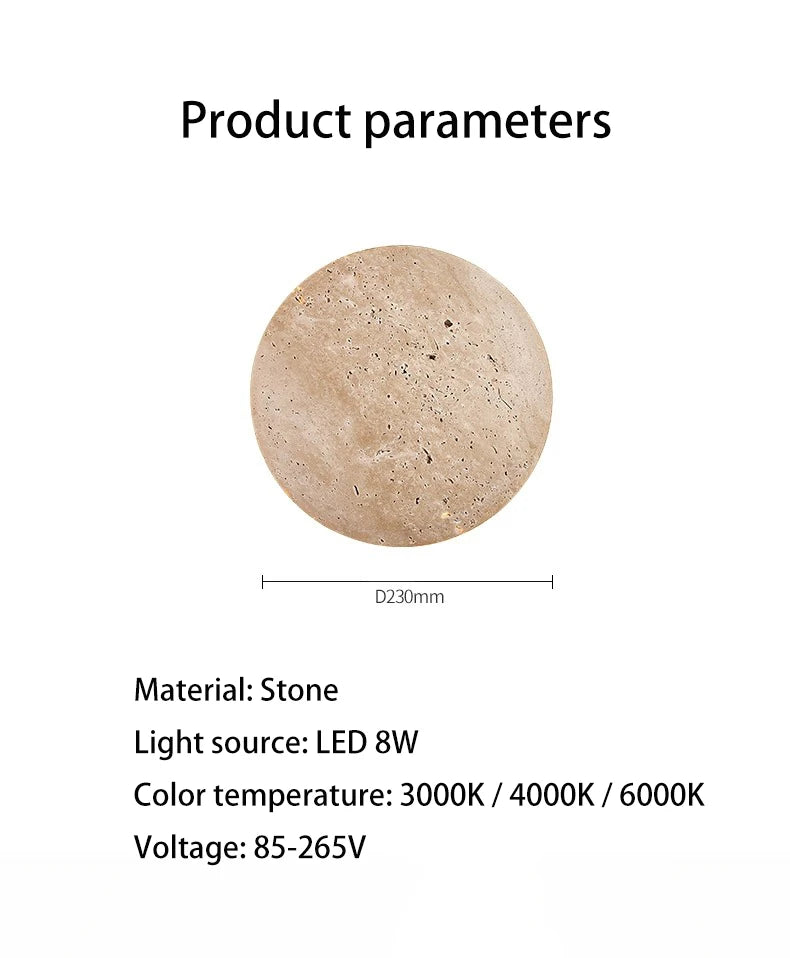 Product parameters

D230mm

Material: Stone

Light source: LED 8W

Color temperature: 3000K / 4000K / 6000K

Voltage: 85-265V